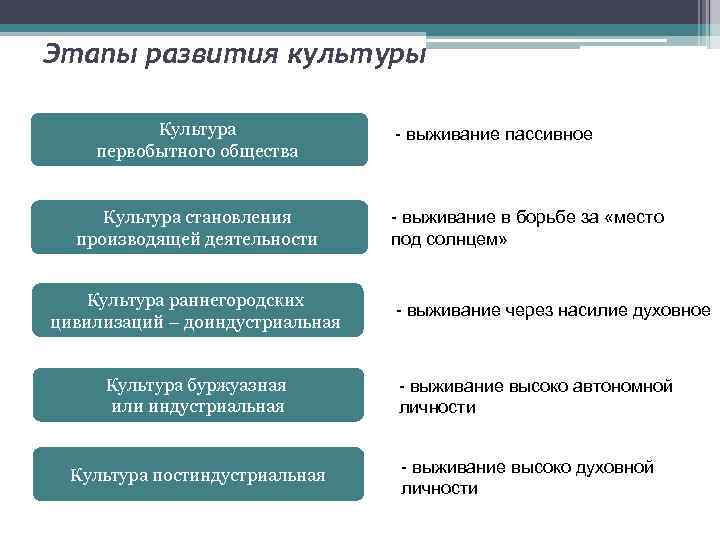 Этапы развития культуры

Культура первобытного общества

- выживание пассивное

Культура становления производящей деятельности

- выживание в борьбе за «место под солнцем»

Культура раннегородских цивилизаций – доиндустриальная

- выживание через насилие духовное

Культура буржуазная или индустриальная

- выживание высоко автономной личности

Культура постиндустриальная

- выживание высоко духовной личности